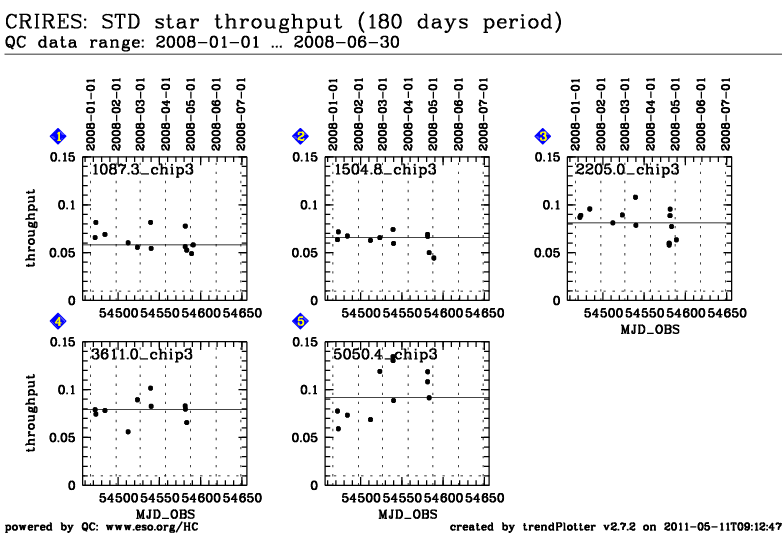 CRIRES: STD star throughput (180 days period)
QC data range: 2008-01-01 … 2008-06-30

1
2008-01-01
2008-02-01
2008-03-01
2008-04-01
2008-05-01
2008-06-01
2008-07-01
1087.3_chip3
throughput
0.15
0.1
0.05
0
54500 54550 54600 54650

2
2008-01-01
2008-02-01
2008-03-01
2008-04-01
2008-05-01
2008-06-01
2008-07-01
1504.8_chip3
0.15
0.1
0.05
0
54500 54550 54600 54650

3
2008-01-01
2008-02-01
2008-03-01
2008-04-01
2008-05-01
2008-06-01
2008-07-01
2205.0_chip3
0.15
0.1
0.05
0
54500 54550 54600 54650
MJD_OBS

4
3611.0_chip3
throughput
0.15
0.1
0.05
0
54500 54550 54600 54650
MJD_OBS

5
5050.4_chip3
0.15
0.1
0.05
0
54500 54550 54600 54650
MJD_OBS

powered by QC: www.eso.org/HC
created by trendPlotter v2.7.2 on 2011-05-11T09:12:47